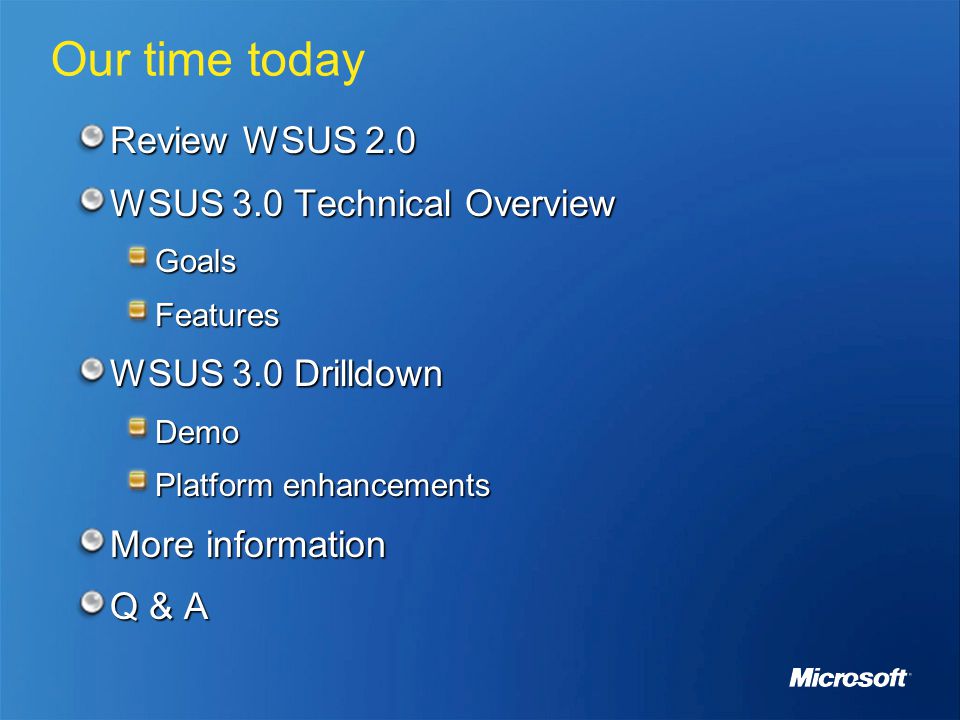 Our time today

Review WSUS 2.0

WSUS 3.0 Technical Overview

Goals

Features

WSUS 3.0 Drilldown

Demo

Platform enhancements

More information

Q & A

Microsoft